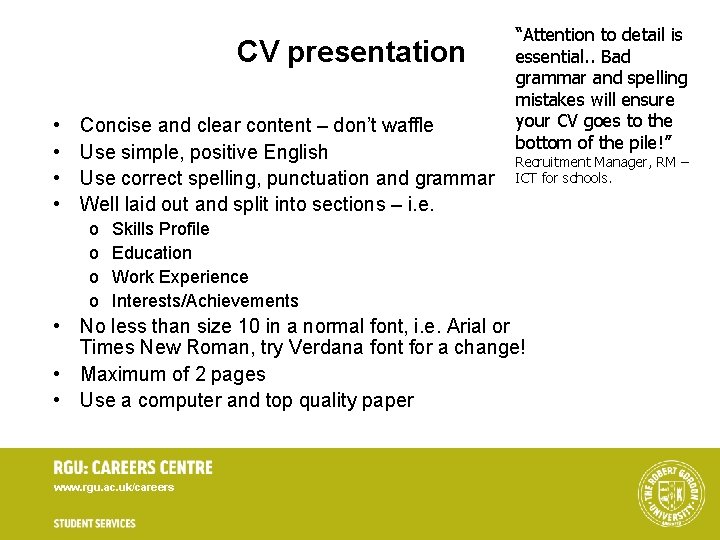 CV presentation

"Attention to detail is essential.. Bad grammar and spelling mistakes will ensure your CV goes to the bottom of the pile!"
Recruitment Manager, RM – ICT for schools.

• Concise and clear content – don't waffle
• Use simple, positive English
• Use correct spelling, punctuation and grammar
• Well laid out and split into sections – i.e.
  o Skills Profile
  o Education
  o Work Experience
  o Interests/Achievements
• No less than size 10 in a normal font, i.e. Arial or Times New Roman, try Verdana font for a change!
• Maximum of 2 pages
• Use a computer and top quality paper

RGU: CAREERS CENTRE
www.rgu.ac.uk/careers

STUDENT SERVICES

THE ROBERT GORDON UNIVERSITY